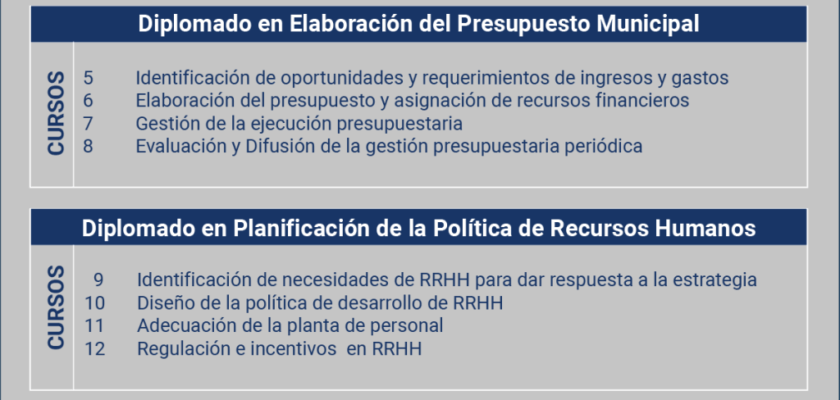 Diplomado en Elaboración del Presupuesto Municipal

CURSOS

5 Identificación de oportunidades y requerimientos de ingresos y gastos
6 Elaboración del presupuesto y asignación de recursos financieros
7 Gestión de la ejecución presupuestaria
8 Evaluación y Difusión de la gestión presupuestaria periódica

Diplomado en Planificación de la Política de Recursos Humanos

CURSOS

9 Identificación de necesidades de RRHH para dar respuesta a la estrategia
10 Diseño de la política de desarrollo de RRHH
11 Adecuación de la planta de personal
12 Regulación e incentivos en RRHH